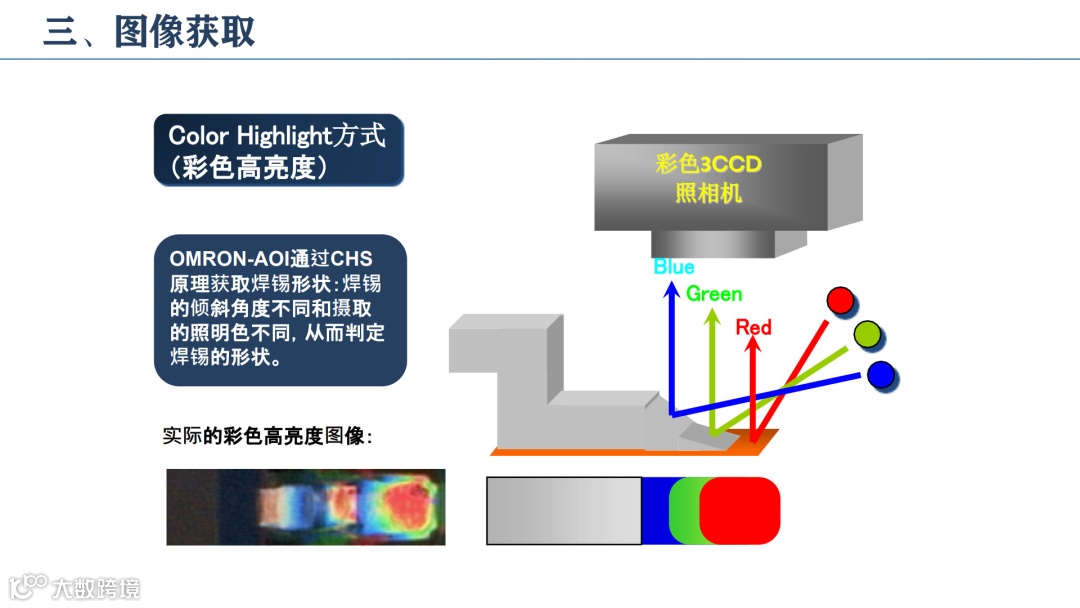 三、图像获取

Color Highlight方式
（彩色高亮度）

OMRON-AOI通过CHS原理获取焊锡形状：焊锡的倾斜角度不同和摄取的照明色不同，从而判定焊锡的形状。

实际的彩色高亮度图像：

彩色3CCD
照相机

Blue
Green
Red

大数跨境